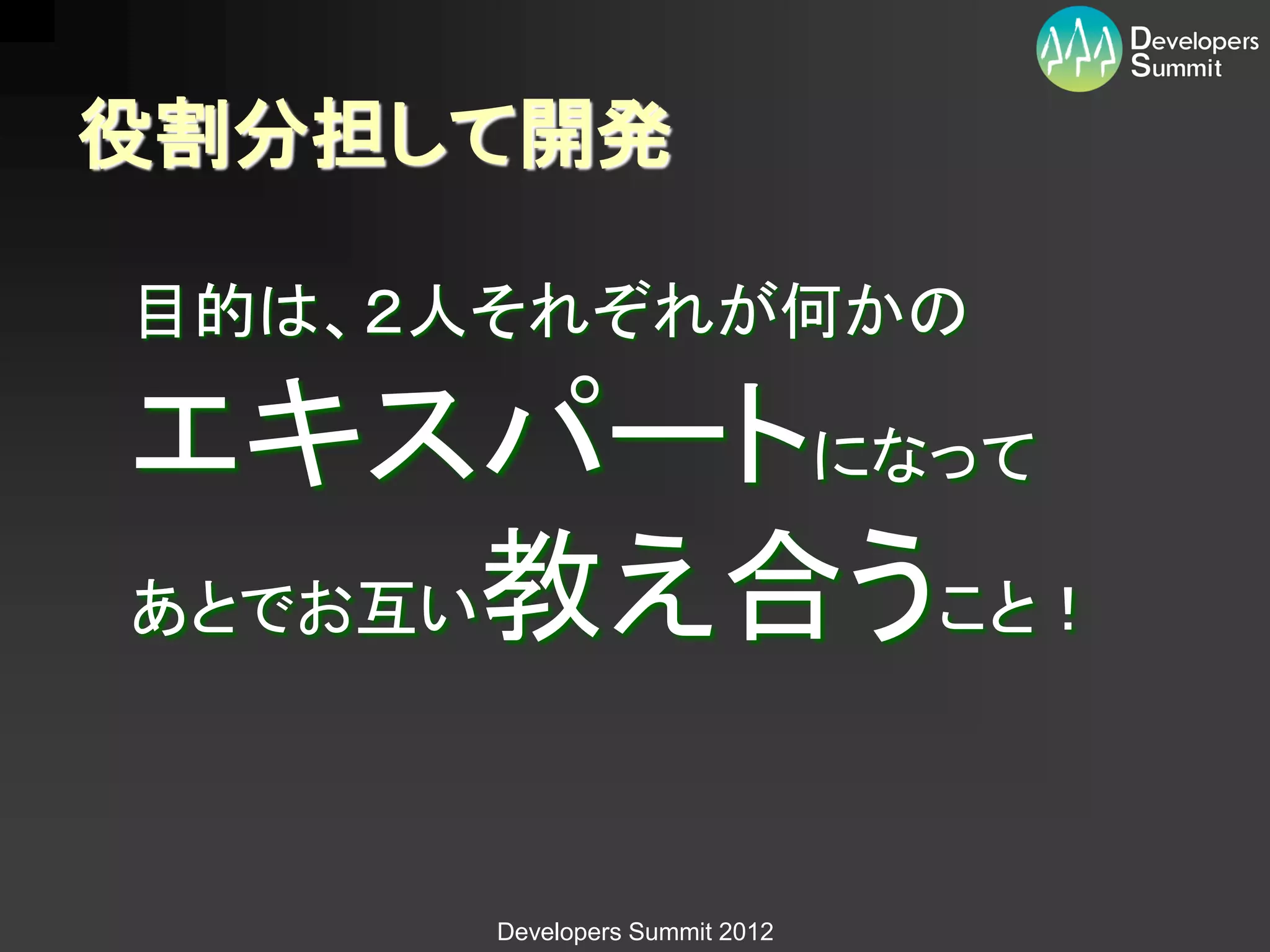 Developers Summit

役割分担して開発

目的は、２人それぞれが何かの
エキスパートになって
あとでお互い教え合うこと！

Developers Summit 2012